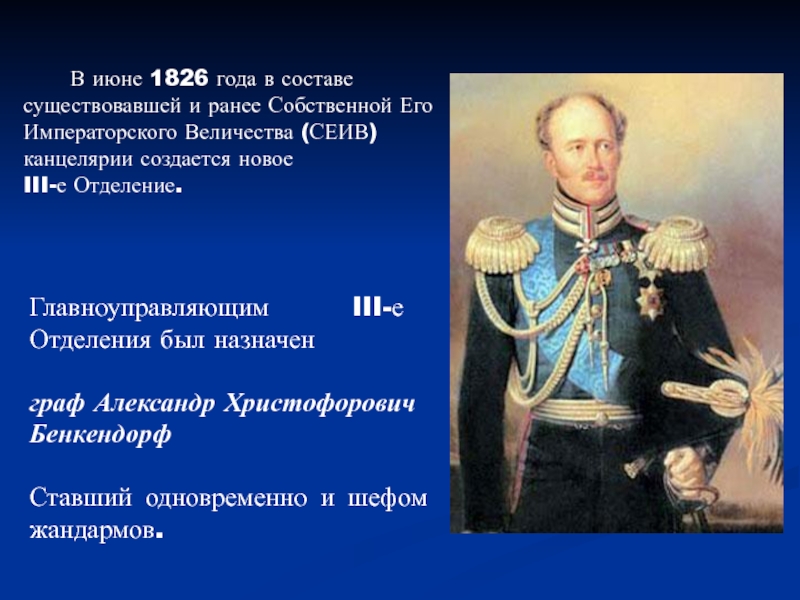 В июне 1826 года в составе существовавшей и ранее Собственной Его Императорского Величества (СЕИВ) канцелярии создается новое III-е Отделение.

Главноуправляющим III-е Отделения был назначен

граф Александр Христофорович Бенкендорф

Ставший одновременно и шефом жандармов.